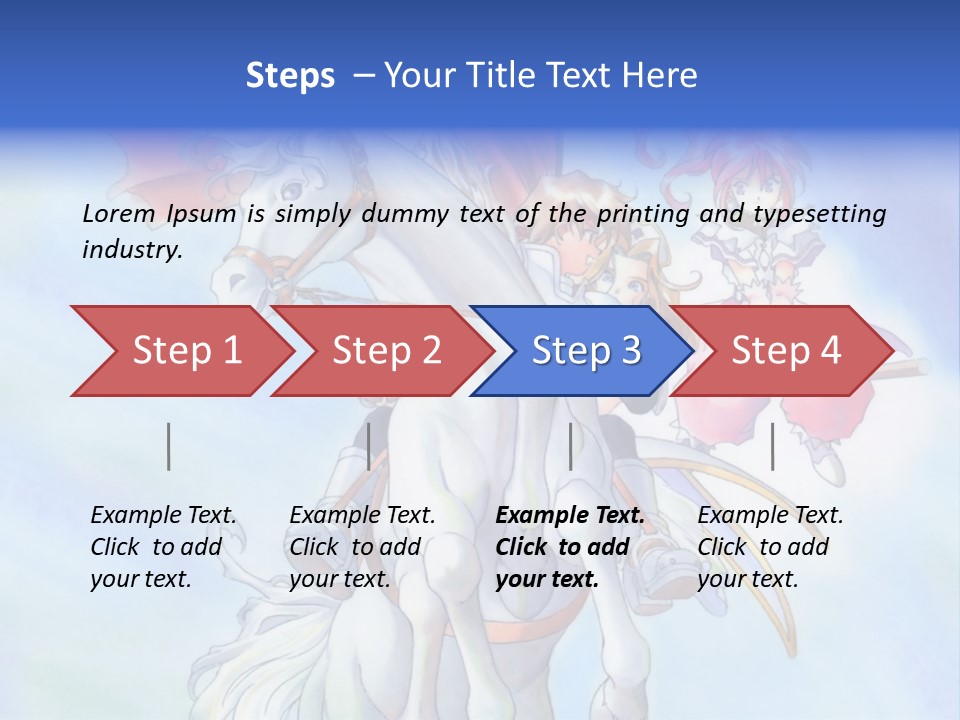 Steps – Your Title Text Here

Lorem Ipsum is simply dummy text of the printing and typesetting industry.

Step 1

Step 2

Step 3

Step 4

Example Text. Click to add your text.

Example Text. Click to add your text.

Example Text. Click to add your text.

Example Text. Click to add your text.